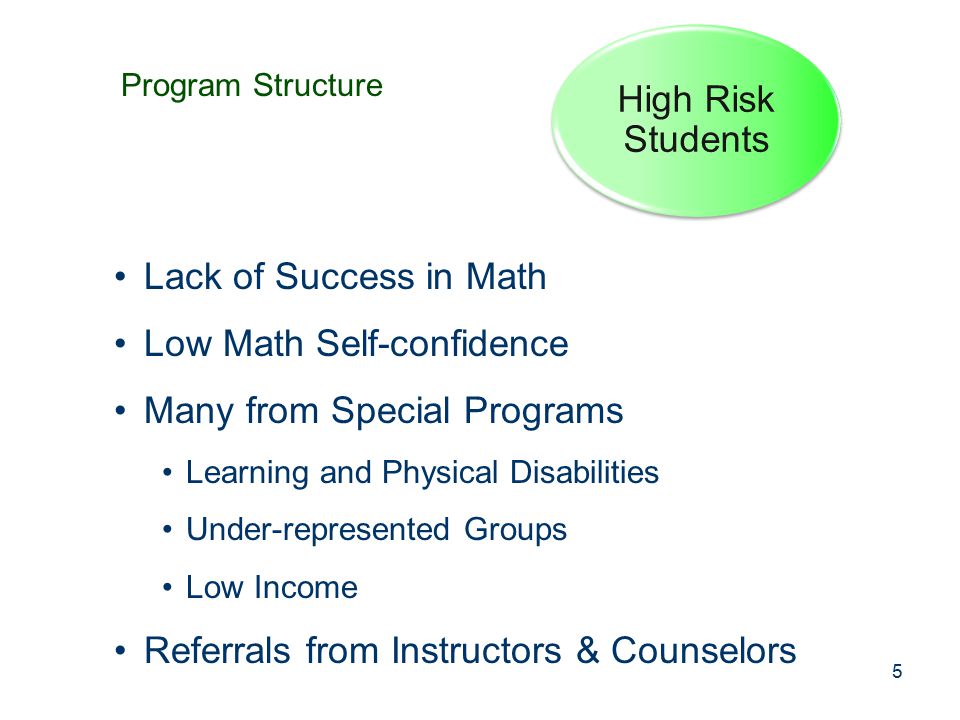 Program Structure

High Risk Students

• Lack of Success in Math
• Low Math Self-confidence
• Many from Special Programs
  • Learning and Physical Disabilities
  • Under-represented Groups
  • Low Income
• Referrals from Instructors & Counselors

5